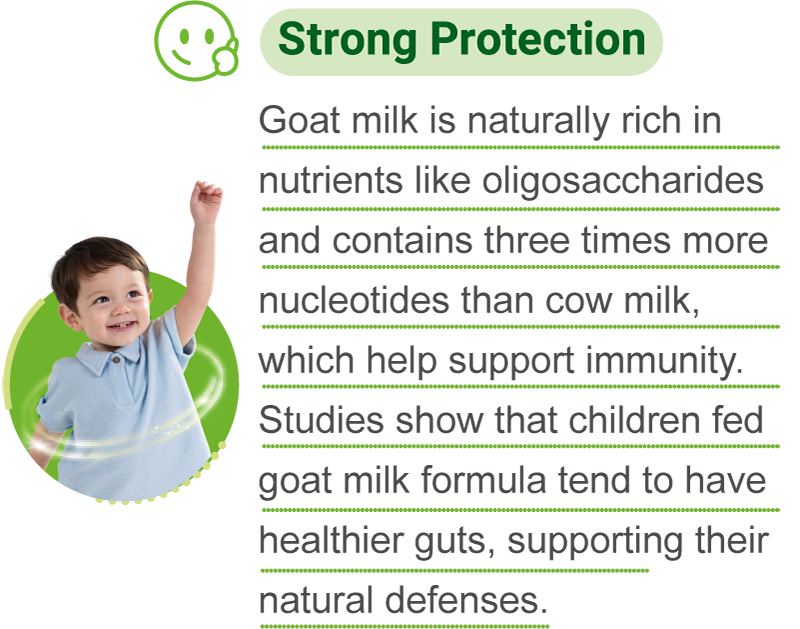 Strong Protection

Goat milk is naturally rich in nutrients like oligosaccharides and contains three times more nucleotides than cow milk, which help support immunity. Studies show that children fed goat milk formula tend to have healthier guts, supporting their natural defenses.